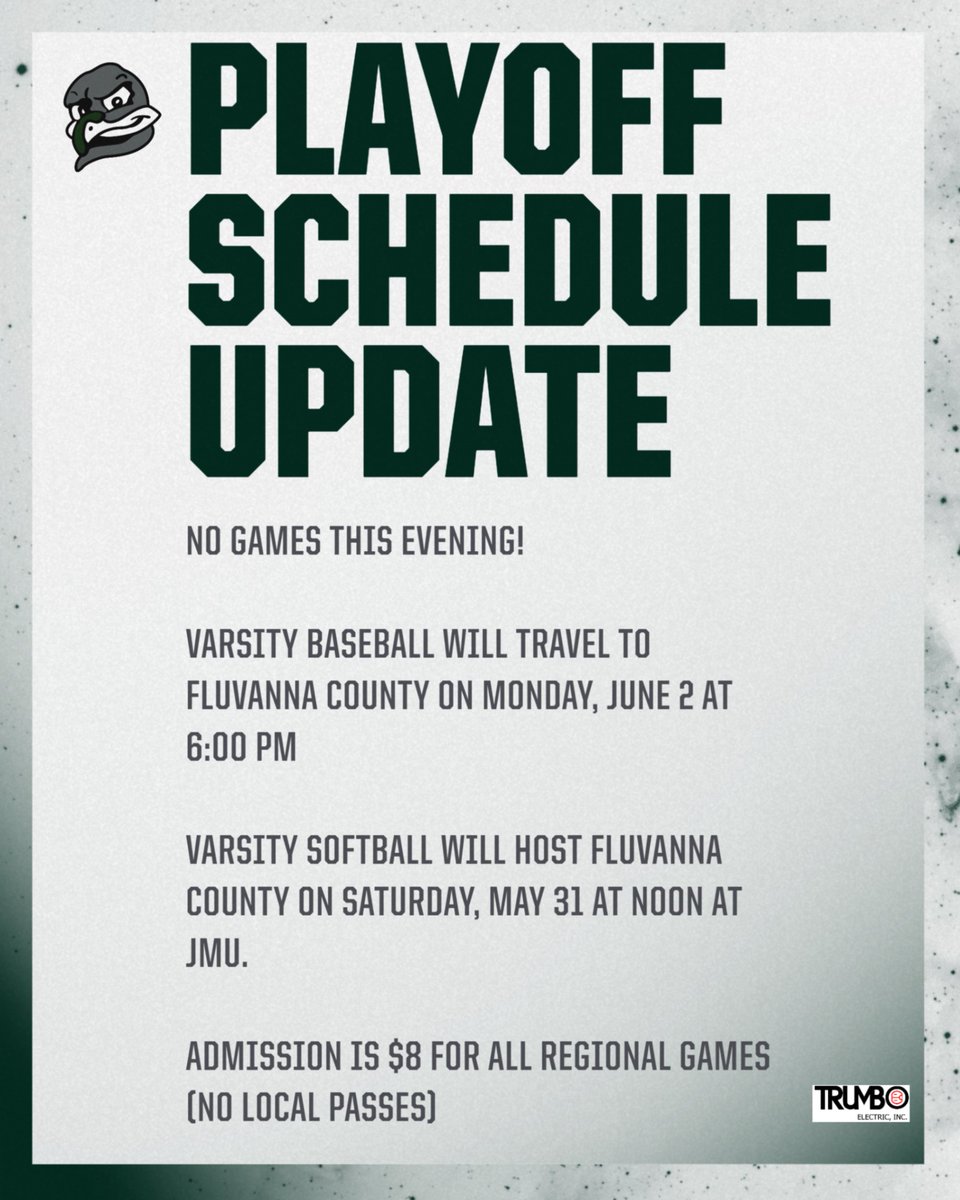 PLAYOFF SCHEDULE UPDATE

NO GAMES THIS EVENING!

VARSITY BASEBALL WILL TRAVEL TO FLUVANNA COUNTY ON MONDAY, JUNE 2 AT 6:00 PM

VARSITY SOFTBALL WILL HOST FLUVANNA COUNTY ON SATURDAY, MAY 31 AT NOON AT JMU.

ADMISSION IS $8 FOR ALL REGIONAL GAMES (NO LOCAL PASSES)

TRUMBO ELECTRIC, INC.